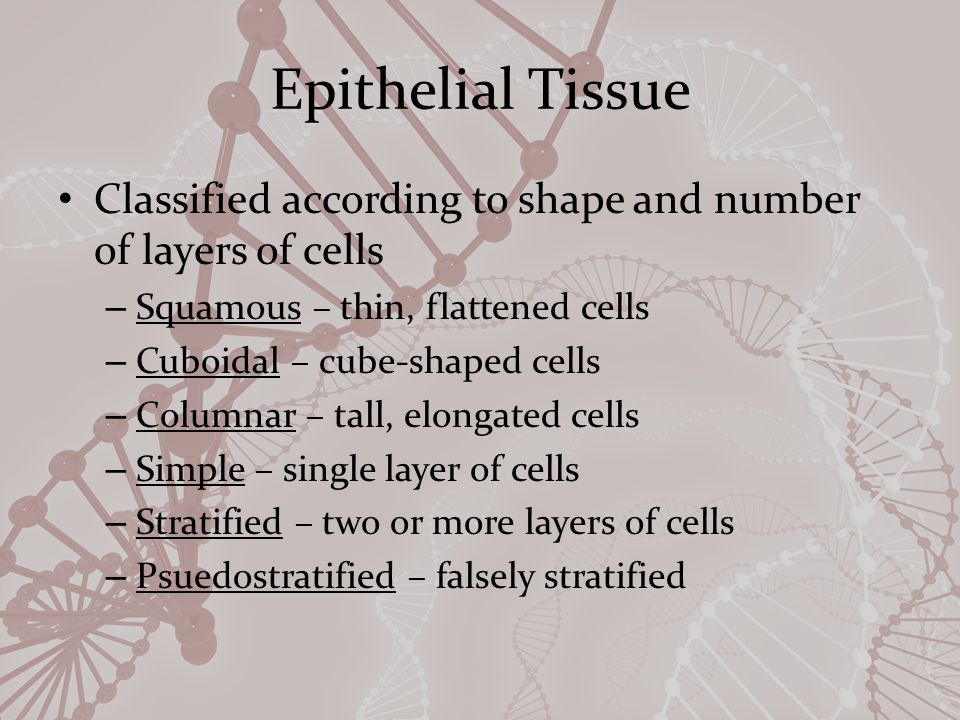 Epithelial Tissue

• Classified according to shape and number of layers of cells
– Squamous – thin, flattened cells
– Cuboidal – cube-shaped cells
– Columnar – tall, elongated cells
– Simple – single layer of cells
– Stratified – two or more layers of cells
– Psuedostratified – falsely stratified